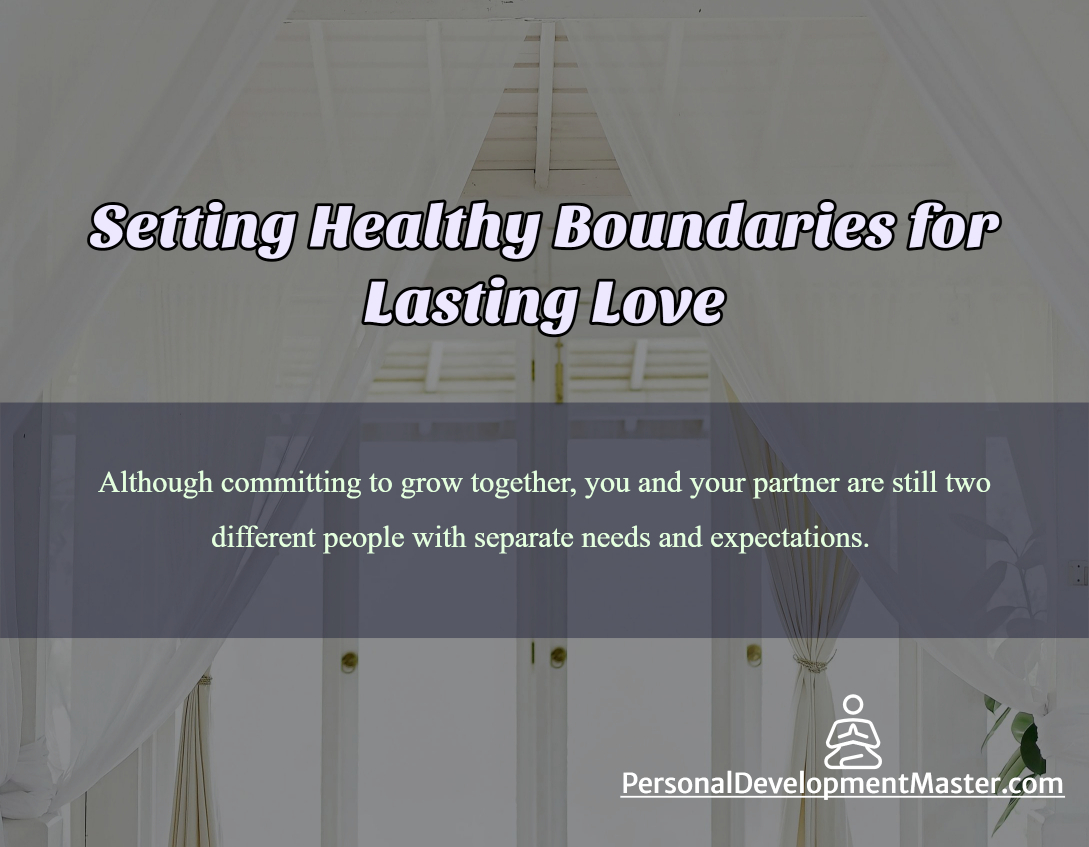 Setting Healthy Boundaries for Lasting Love

Although committing to grow together, you and your partner are still two different people with separate needs and expectations.

PersonalDevelopmentMaster.com